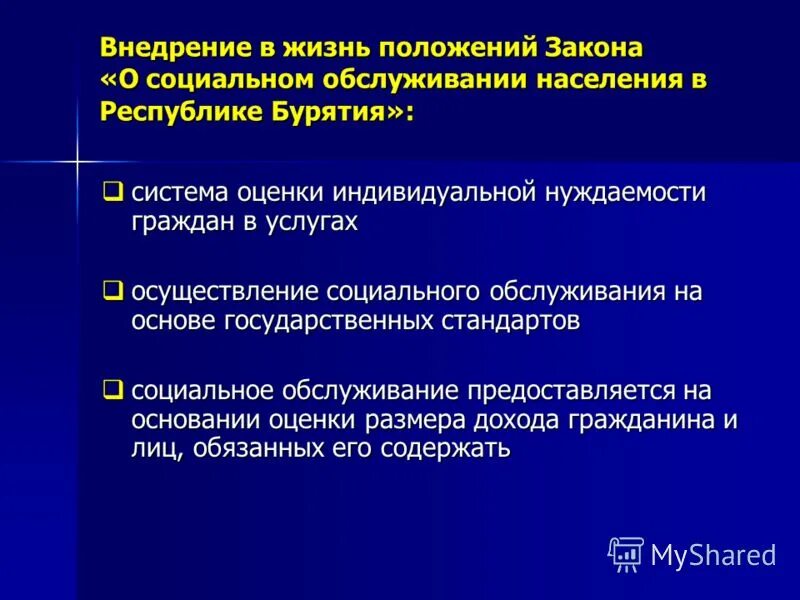 Внедрение в жизнь положений Закона «О социальном обслуживании населения в Республике Бурятия»:

❑ система оценки индивидуальной нуждаемости граждан в услугах

❑ осуществление социального обслуживания на основе государственных стандартов

❑ социальное обслуживание предоставляется на основании оценки размера дохода гражданина и лиц, обязанных его содержать

MyShared